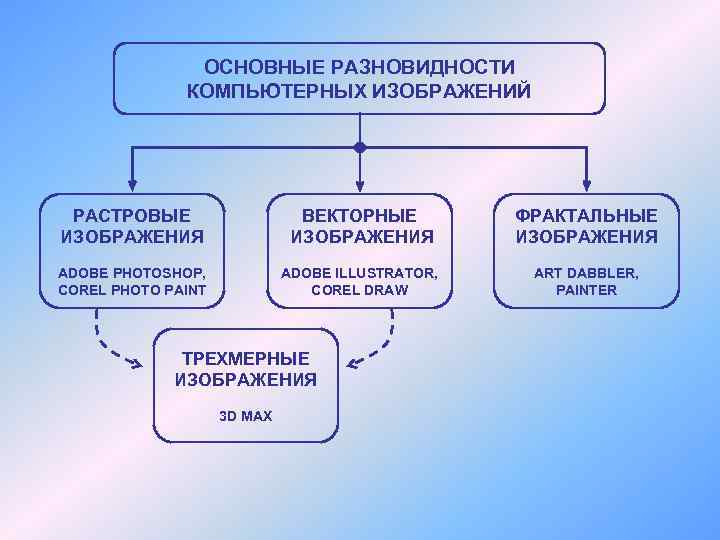 ОСНОВНЫЕ РАЗНОВИДНОСТИ КОМПЬЮТЕРНЫХ ИЗОБРАЖЕНИЙ

РАСТРОВЫЕ ИЗОБРАЖЕНИЯ

ADOBE PHOTOSHOP, COREL PHOTO PAINT

ВЕКТОРНЫЕ ИЗОБРАЖЕНИЯ

ADOBE ILLUSTRATOR, COREL DRAW

ФРАКТАЛЬНЫЕ ИЗОБРАЖЕНИЯ

ART DABBLER, PAINTER

ТРЕХМЕРНЫЕ ИЗОБРАЖЕНИЯ

3D MAX